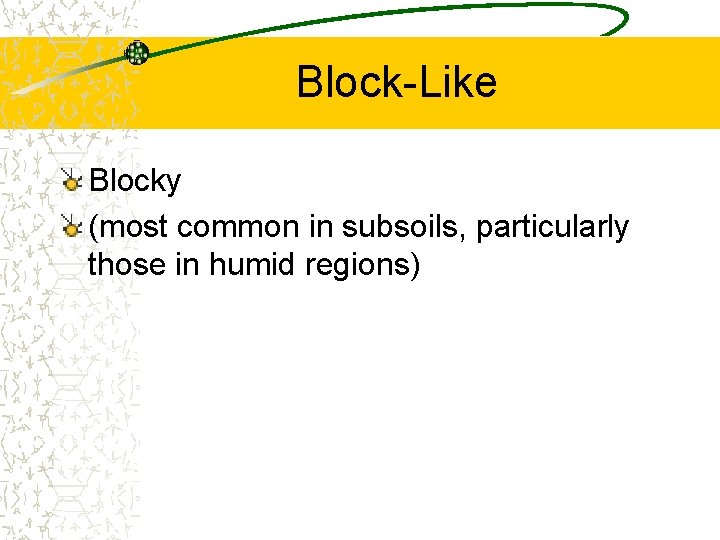 Block-Like

Blocky

(most common in subsoils, particularly those in humid regions)